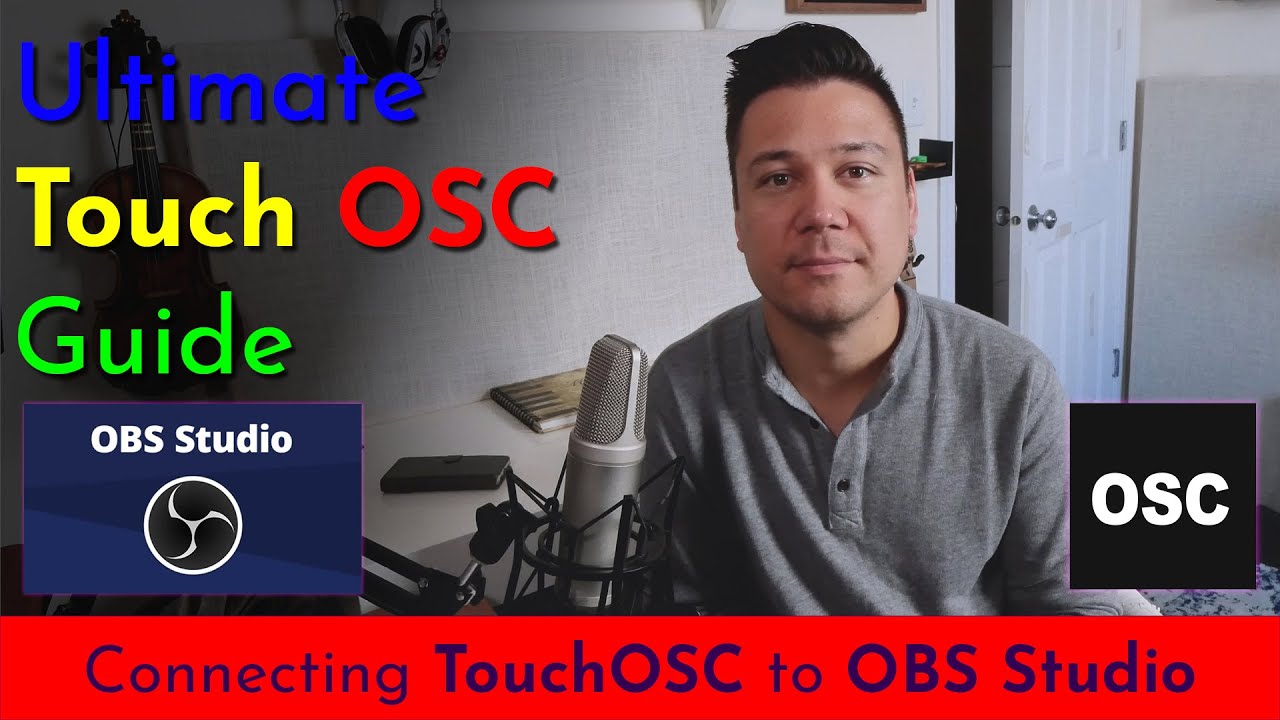 Ultimate
Touch OSC
Guide

OBS Studio

OSC

Connecting TouchOSC to OBS Studio